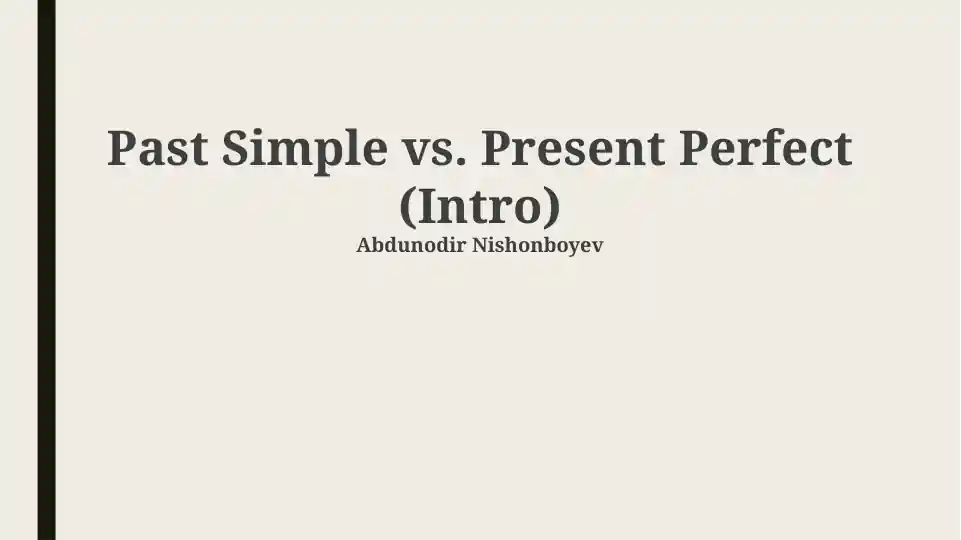 Past Simple vs. Present Perfect (Intro)

Abdunodir Nishonboyev